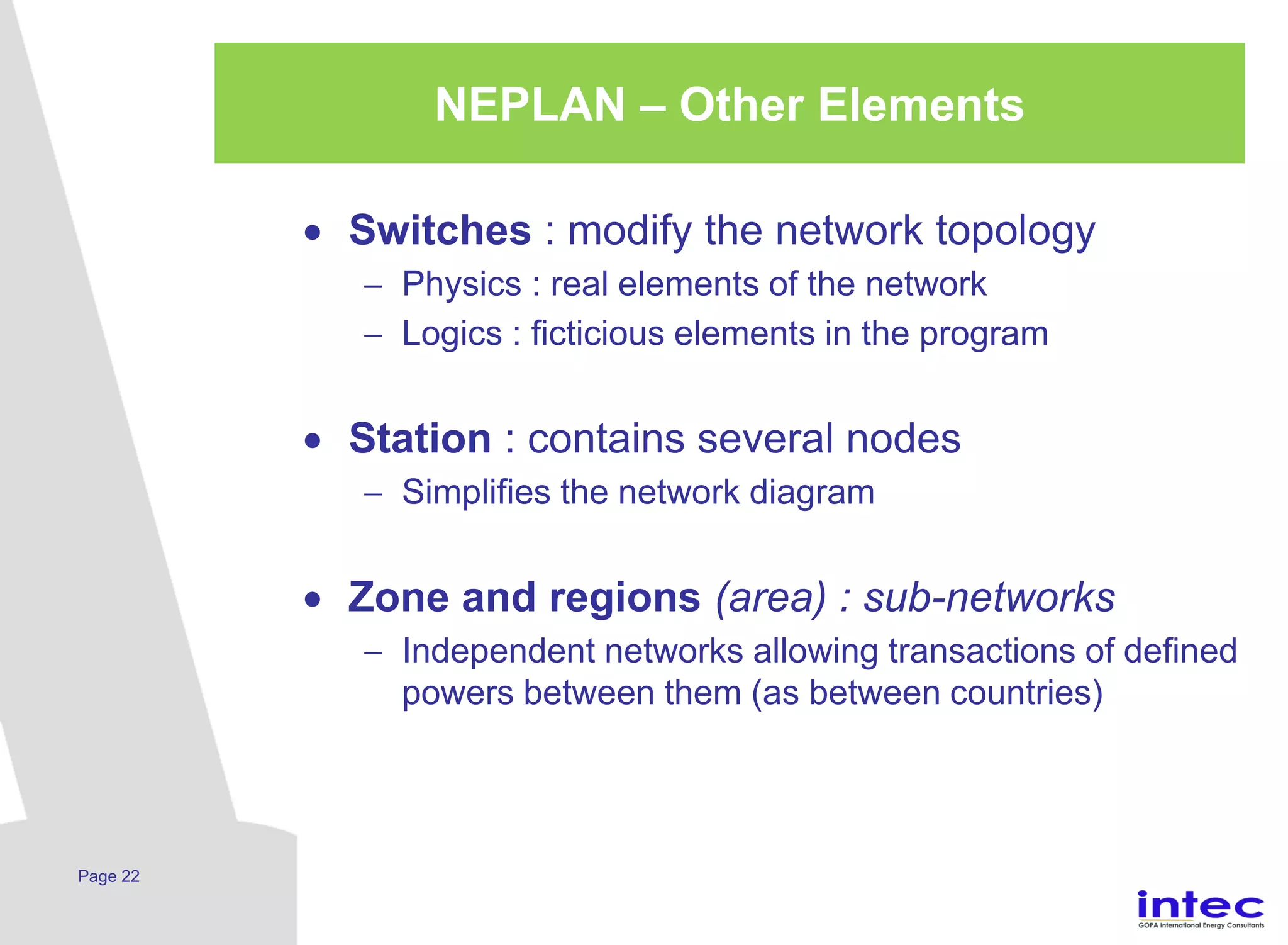 NEPLAN – Other Elements

• Switches : modify the network topology
– Physics : real elements of the network
– Logics : ficticious elements in the program

• Station : contains several nodes
– Simplifies the network diagram

• Zone and regions (area) : sub-networks
– Independent networks allowing transactions of defined powers between them (as between countries)

Page 22

intec
GOPA International Energy Consultants